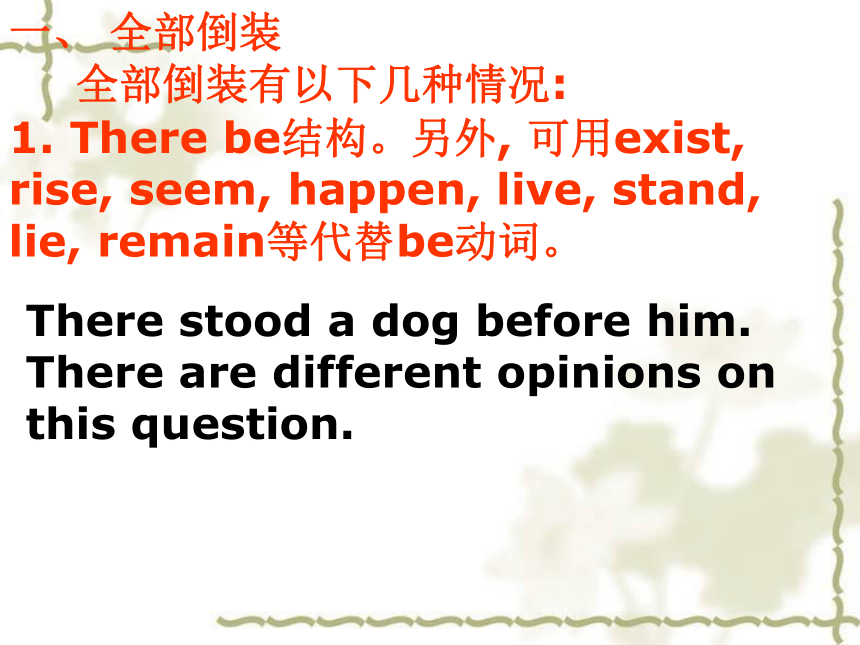 一、 全部倒装
全部倒装有以下几种情况:
1. There be结构。另外, 可用exist, rise, seem, happen, live, stand, lie, remain等代替be动词。

There stood a dog before him.
There are different opinions on this question.